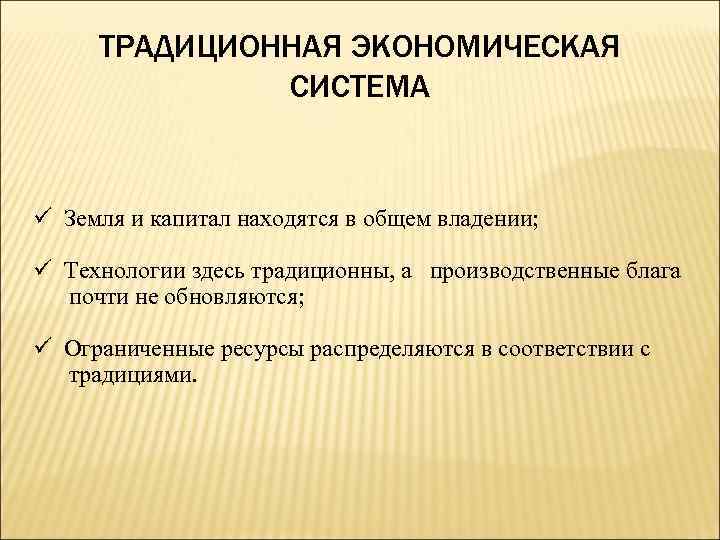 ТРАДИЦИОННАЯ ЭКОНОМИЧЕСКАЯ СИСТЕМА

✓ Земля и капитал находятся в общем владении;

✓ Технологии здесь традиционны, а производственные блага почти не обновляются;

✓ Ограниченные ресурсы распределяются в соответствии с традициями.